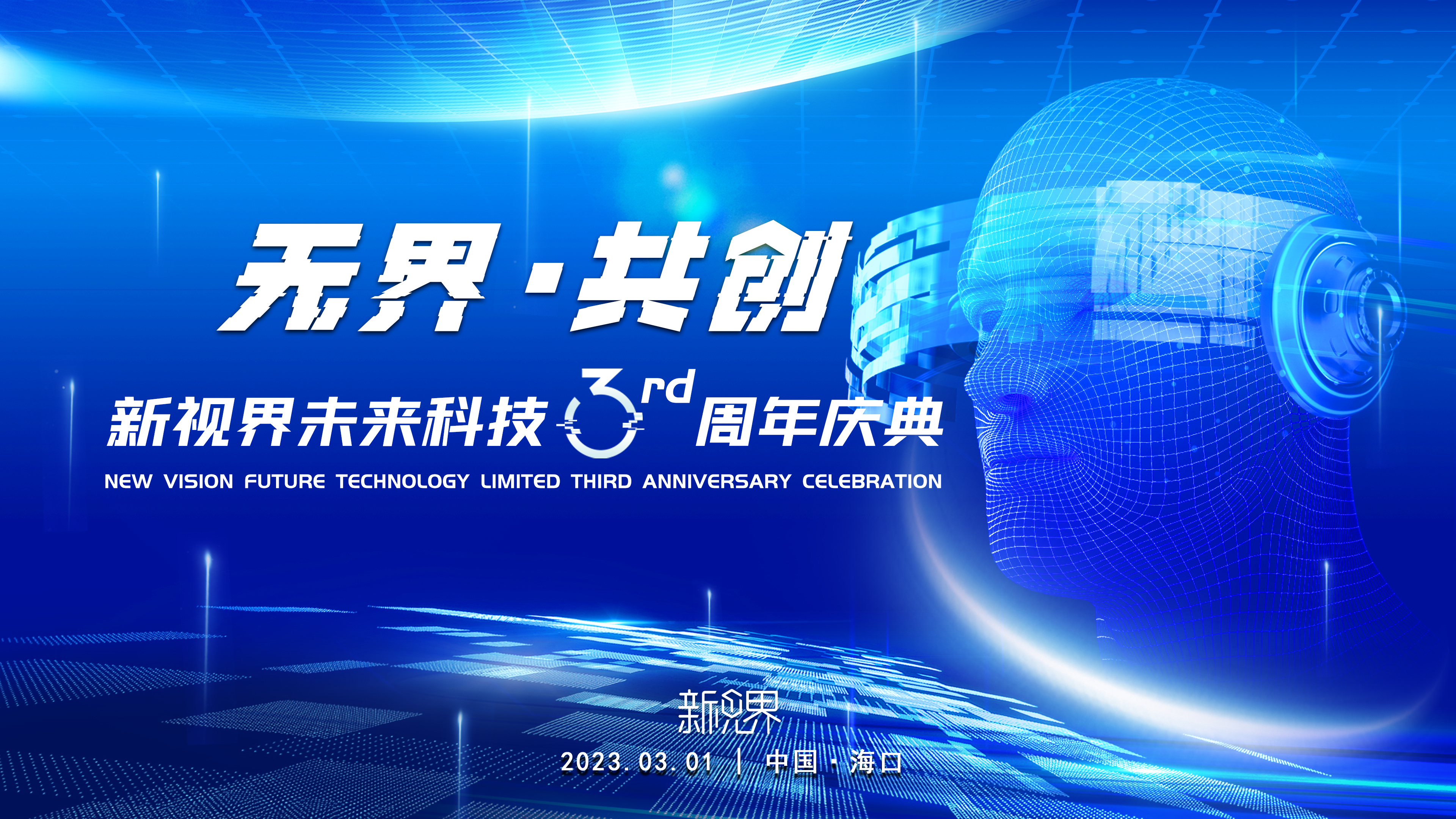 无界·共创

新视界未来科技 3rd 周年庆典

NEW VISION FUTURE TECHNOLOGY LIMITED THIRD ANNIVERSARY CELEBRATION

新视界

2023.03.01 | 中国·海口